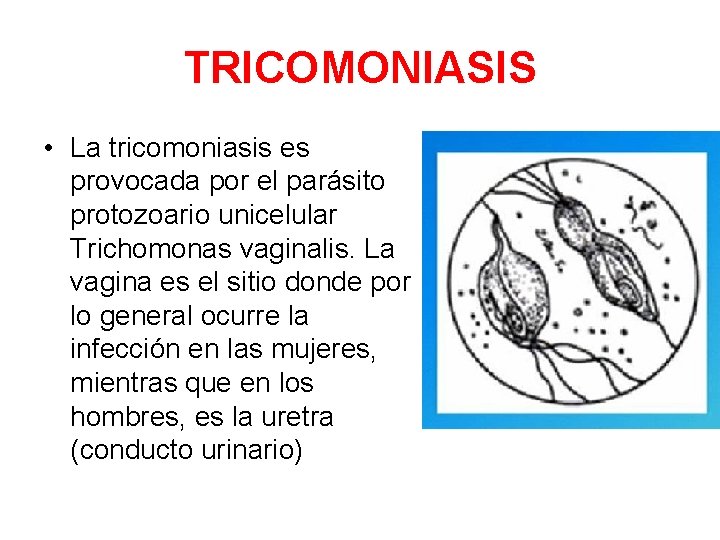 TRICOMONIASIS

• La tricomoniasis es provocada por el parásito protozoario unicelular Trichomonas vaginalis. La vagina es el sitio donde por lo general ocurre la infección en las mujeres, mientras que en los hombres, es la uretra (conducto urinario)